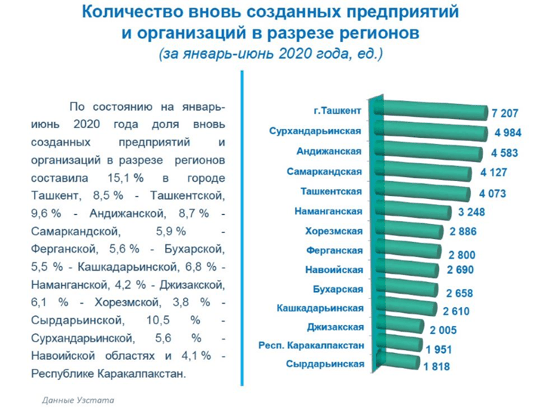 Количество вновь созданных предприятий и организаций в разрезе регионов
(за январь-июнь 2020 года, ед.)

По состоянию на январь-июнь 2020 года доля вновь созданных предприятий и организаций в разрезе регионов составила 15,1 % в городе Ташкент, 8,5 % - Ташкентской, 9,6 % - Андижанской, 8,7 % - Самаркандской, 5,9 % - Ферганской, 5,6 % - Бухарской, 5,5 % - Кашкадарьинской, 6,8 % - Наманганской, 4,2 % - Джизакской, 6,1 % - Хорезмской, 3,8 % - Сырдарьинской, 10,5 % - Сурхандарьинской, 5,6 % - Навоийской областях и 4,1 % - Республике Каракалпакстан.

г.Ташкент 7 207
Сурхандарьинская 4 984
Андижанская 4 583
Самаркандская 4 127
Ташкентская 4 073
Наманганская 3 248
Хорезмская 2 886
Ферганская 2 800
Навоийская 2 690
Бухарская 2 658
Кашкадарьинская 2 610
Джизакская 2 005
Респ. Каракалпакстан 1 951
Сырдарьинская 1 818

Данные Узстата